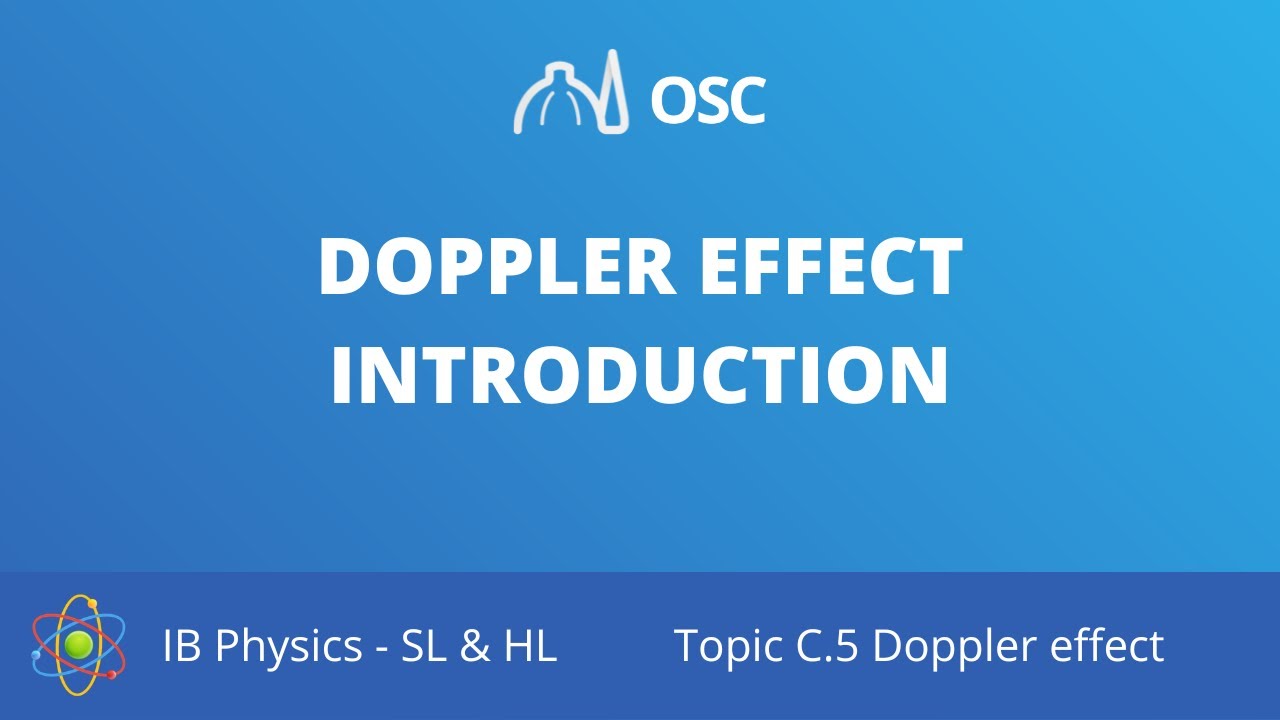 OSC

DOPPLER EFFECT INTRODUCTION

IB Physics - SL & HL

Topic C.5 Doppler effect